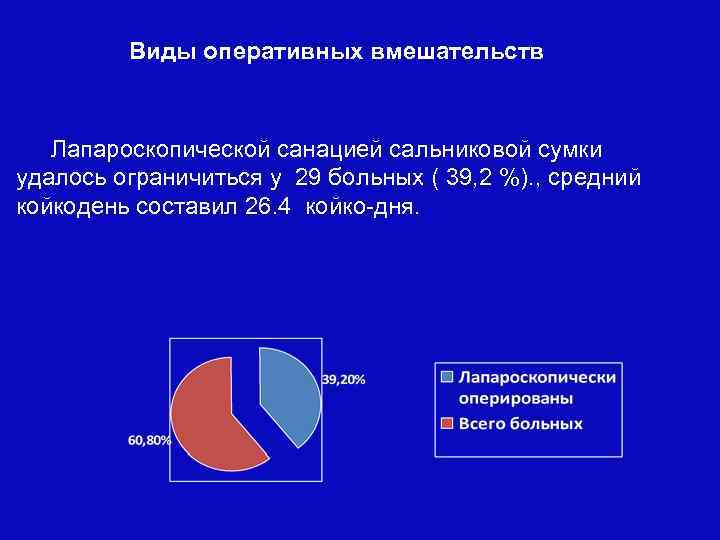 Виды оперативных вмешательств

Лапароскопической санацией сальниковой сумки удалось ограничиться у 29 больных ( 39,2 %)., средний койкодень составил 26.4 койко-дня.

39,20%

60,80%

Лапароскопически оперированы

Всего больных